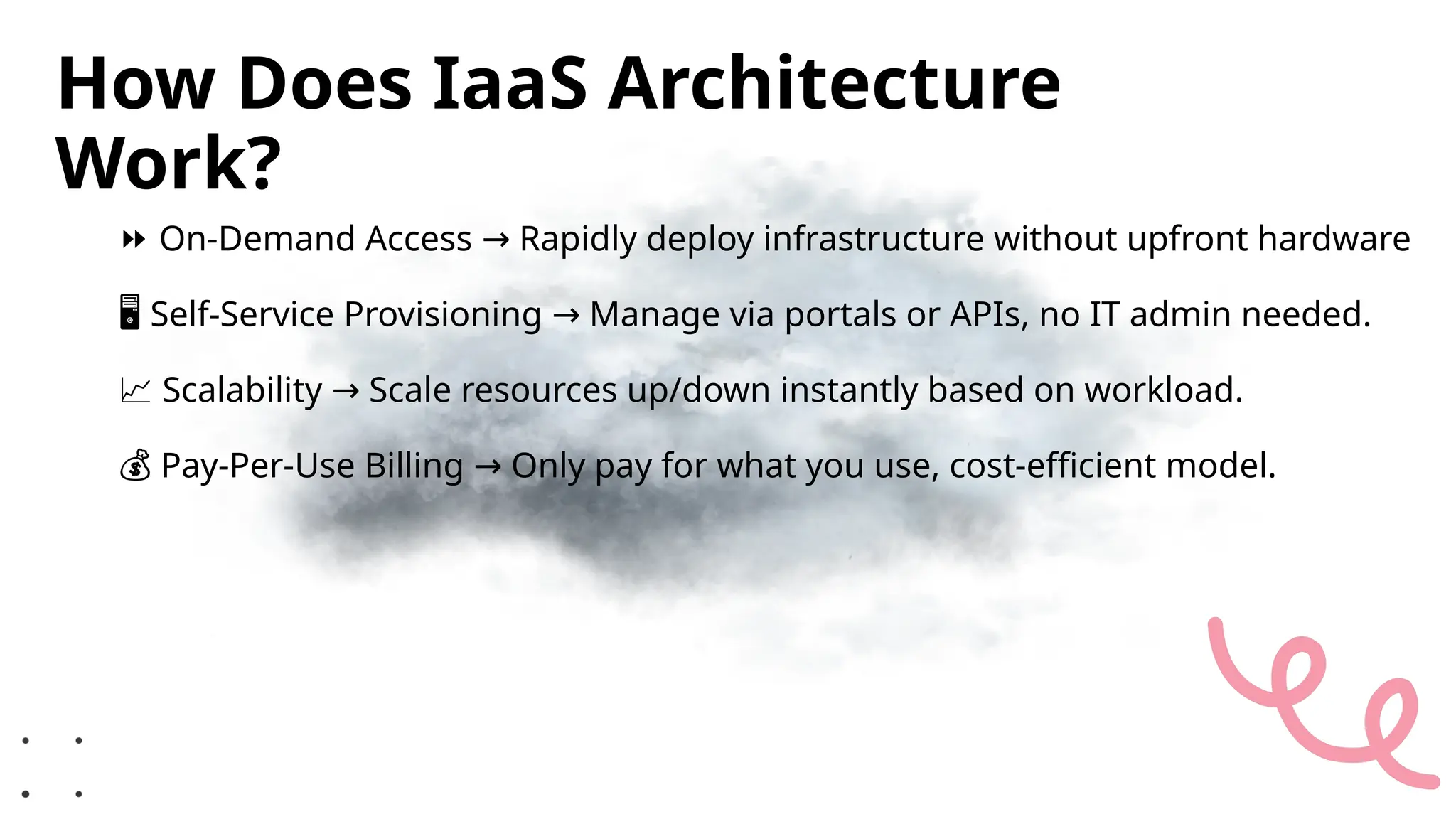 How Does IaaS Architecture Work?

⏩ On-Demand Access → Rapidly deploy infrastructure without upfront hardware

🖥 Self-Service Provisioning → Manage via portals or APIs, no IT admin needed.

📈 Scalability → Scale resources up/down instantly based on workload.

💰 Pay-Per-Use Billing → Only pay for what you use, cost-efficient model.